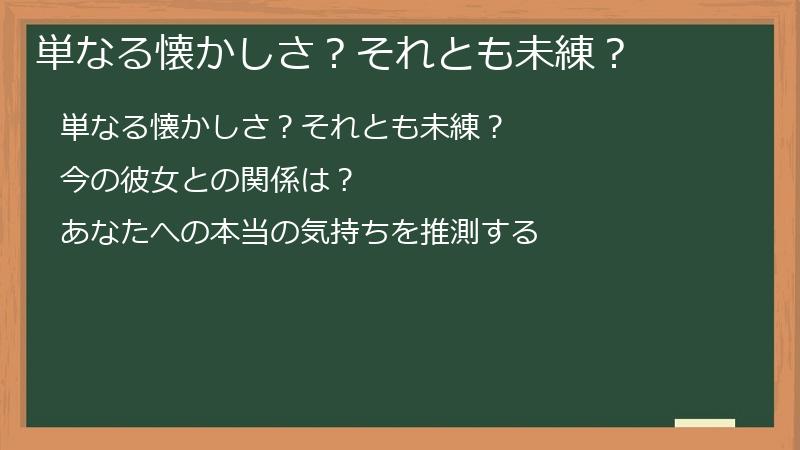 単なる懐かしさ？それとも未練？

単なる懐かしさ？それとも未練？

今の彼女との関係は？

あなたへの本当の気持ちを推測する